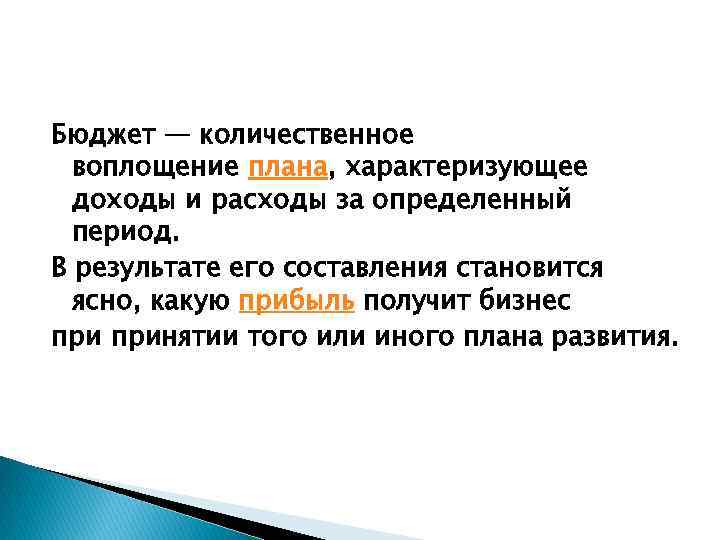 Бюджет — количественное воплощение плана, характеризующее доходы и расходы за определенный период.

В результате его составления становится ясно, какую прибыль получит бизнес
при принятии того или иного плана развития.